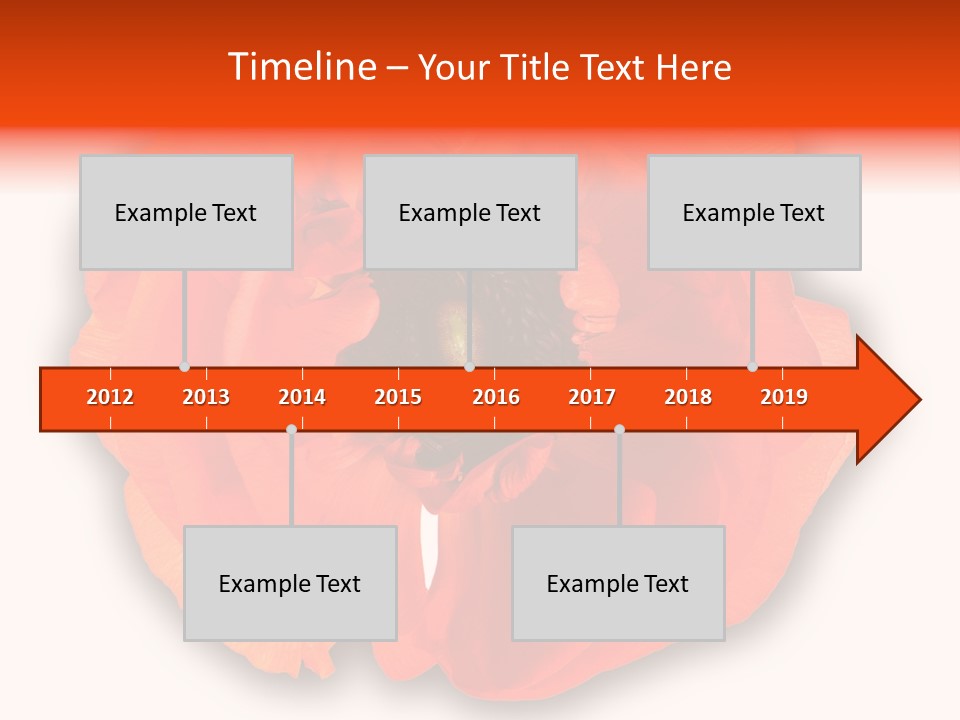 Timeline – Your Title Text Here

Example Text

Example Text

Example Text

2012 2013 2014 2015 2016 2017 2018 2019

Example Text

Example Text